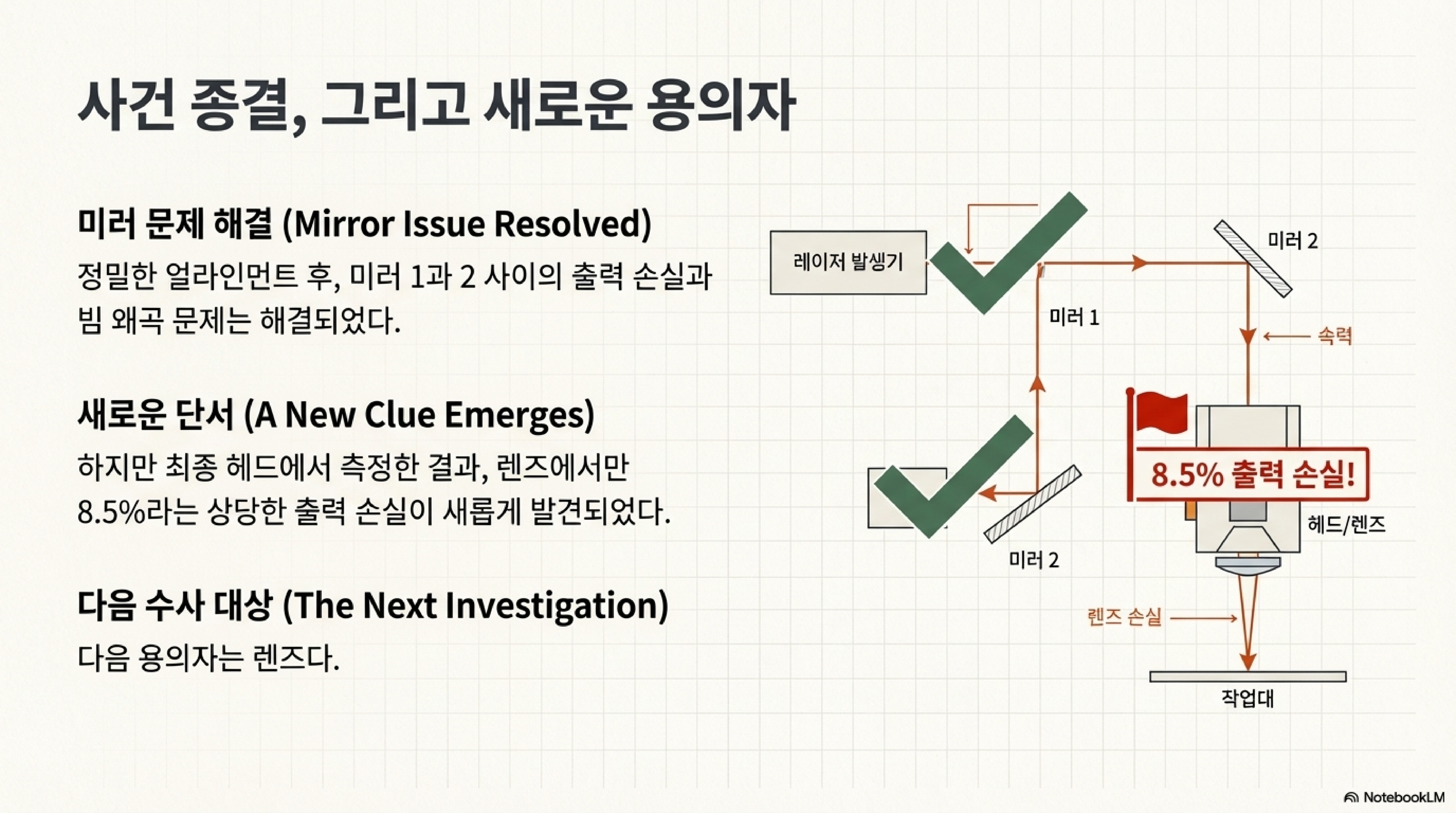 사건 종결, 그리고 새로운 용의자

미러 문제 해결 (Mirror Issue Resolved)

정밀한 얼라인먼트 후, 미러 1과 2 사이의 출력 손실과 빔 왜곡 문제는 해결되었다.

새로운 단서 (A New Clue Emerges)

하지만 최종 헤드에서 측정한 결과, 렌즈에서만 8.5%라는 상당한 출력 손실이 새롭게 발견되었다.

다음 수사 대상 (The Next Investigation)

다음 용의자는 렌즈다.

레이저 발생기

미러 2

미러 1

속력

8.5% 출력 손실!

헤드/렌즈

미러 2

렌즈 손실

작업대

NotebookLM